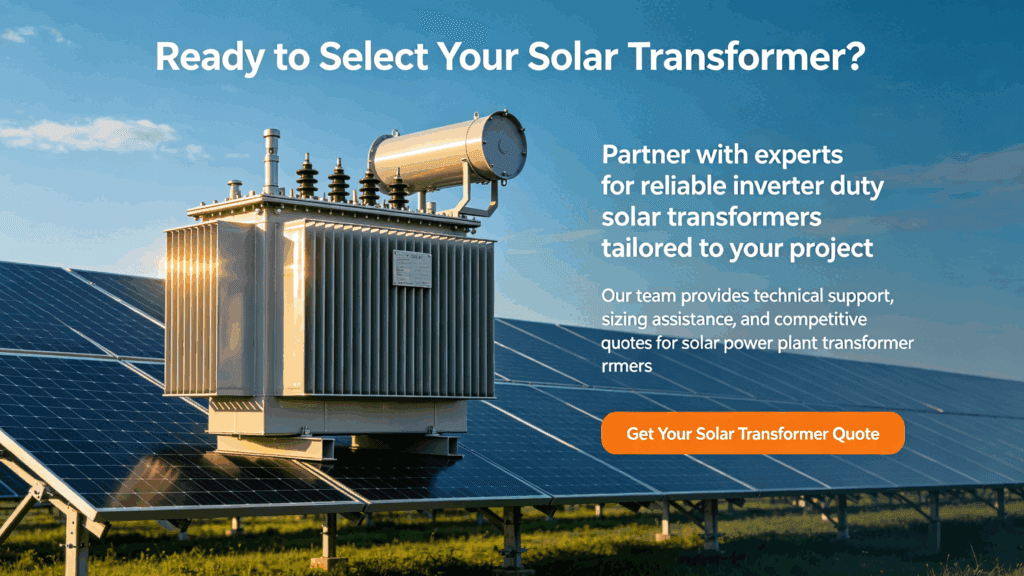 Ready to Select Your Solar Transformer?

Partner with experts for reliable inverter duty solar transformers tailored to your project

Our team provides technical support, sizing assistance, and competitive quotes for solar power plant transformer rrmers

Get Your Solar Transformer Quote